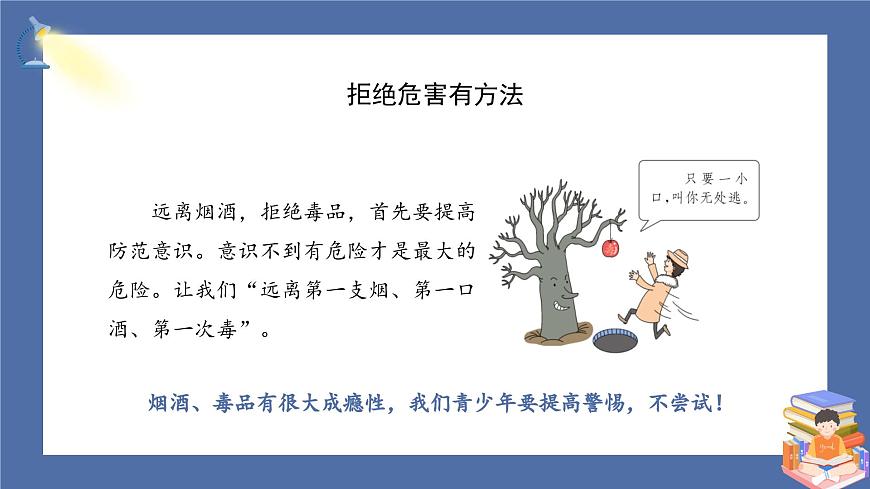 拒绝危害有方法

远离烟酒，拒绝毒品，首先要提高防范意识。意识不到有危险才是最大的危险。让我们“远离第一支烟、第一口酒、第一次毒”。

只要一小口，叫你无处逃。

烟酒、毒品有很大成瘾性，我们青少年要提高警惕，不尝试！